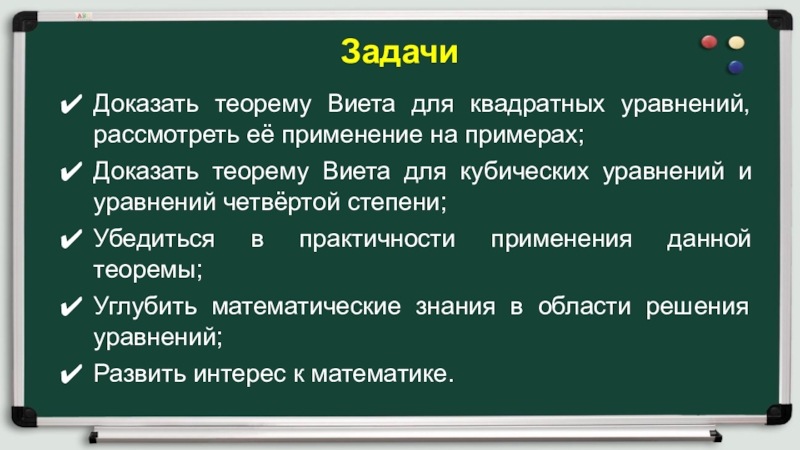 Задачи

✔ Доказать теорему Виета для квадратных уравнений, рассмотреть её применение на примерах;

✔ Доказать теорему Виета для кубических уравнений и уравнений четвёртой степени;

✔ Убедиться в практичности применения данной теоремы;

✔ Углубить математические знания в области решения уравнений;

✔ Развить интерес к математике.